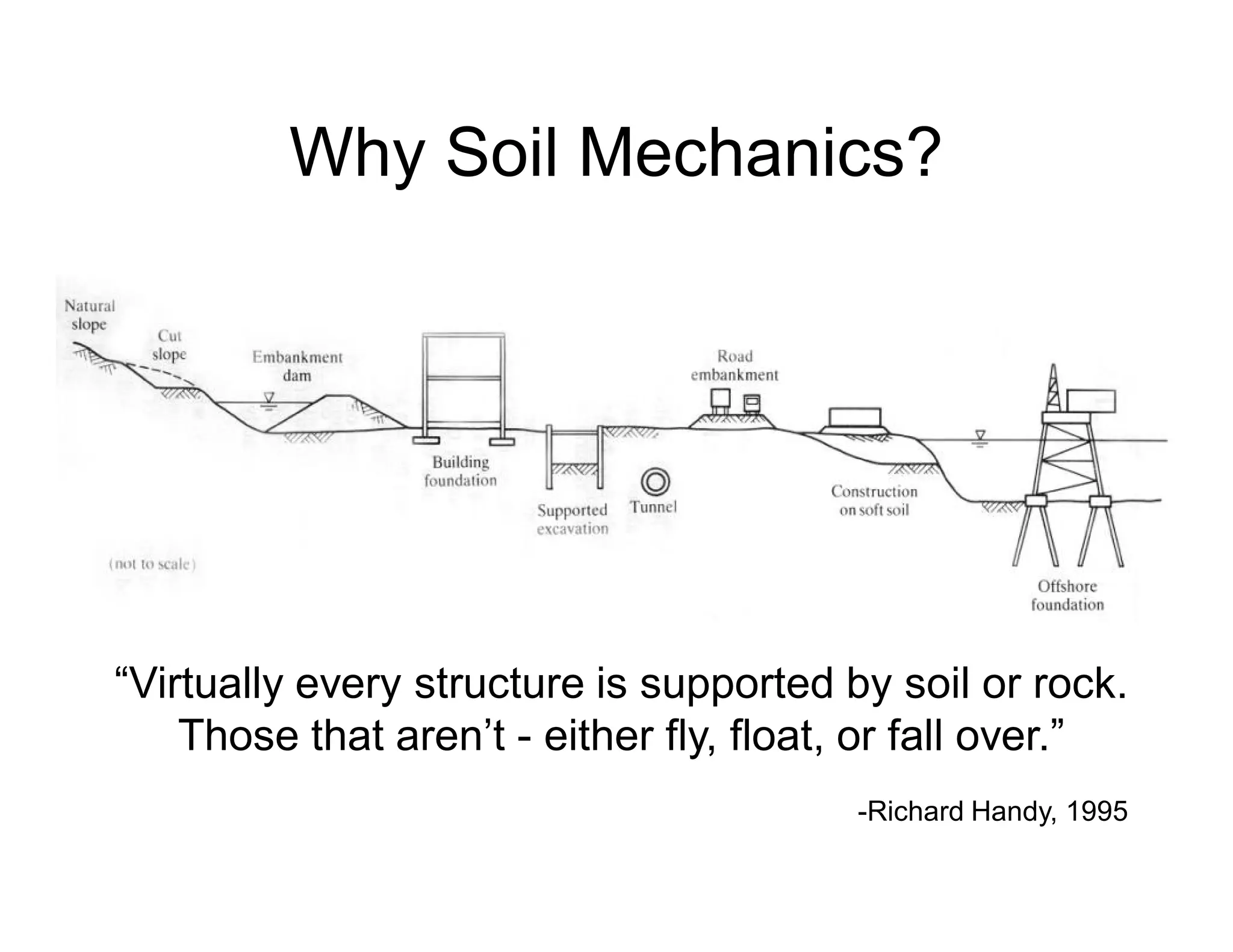 Why Soil Mechanics?

Natural slope

Cut slope

Embankment dam

Building foundation

Supported excavation

Tunnel

Road embankment

Construction on soft soil

Offshore foundation

(not to scale)

“Virtually every structure is supported by soil or rock. Those that aren’t - either fly, float, or fall over.”

-Richard Handy, 1995